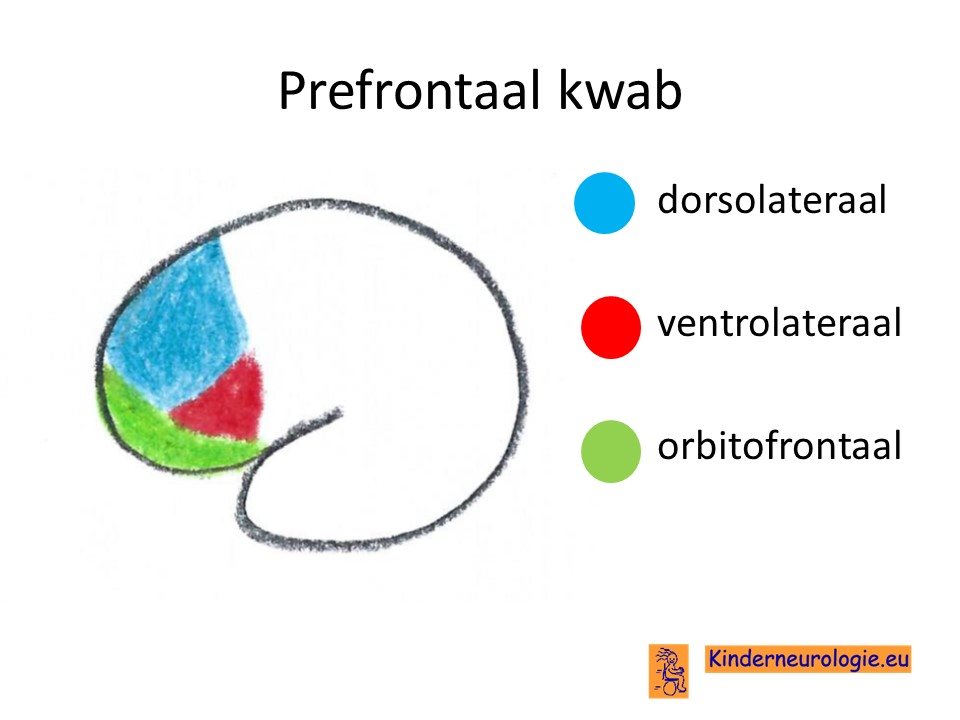 Prefrontaal kwab

dorsolateraal

ventrolateraal

orbitofrontaal

Kinderneurologie.eu